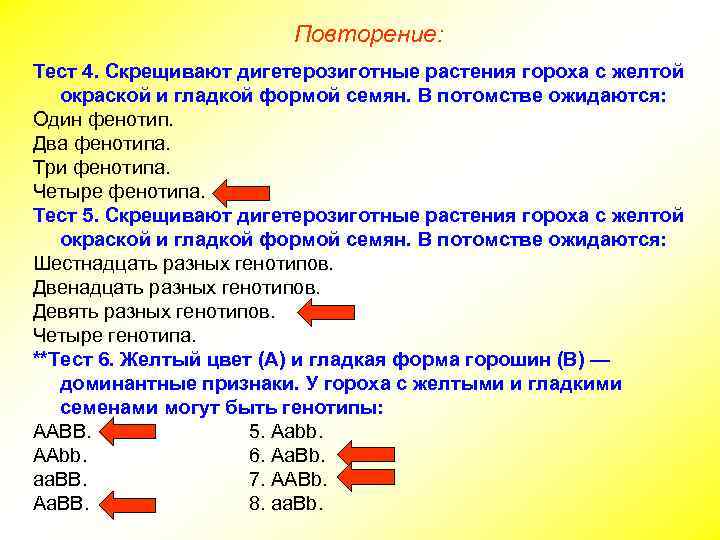 Повторение:

Тест 4. Скрещивают дигетерозиготные растения гороха с желтой окраской и гладкой формой семян. В потомстве ожидаются:
Один фенотип.
Два фенотипа.
Три фенотипа.
Четыре фенотипа.

Тест 5. Скрещивают дигетерозиготные растения гороха с желтой окраской и гладкой формой семян. В потомстве ожидаются:
Шестнадцать разных генотипов.
Двенадцать разных генотипов.
Девять разных генотипов.
Четыре генотипа.

**Тест 6. Желтый цвет (А) и гладкая форма горошин (В) — доминантные признаки. У гороха с желтыми и гладкими семенами могут быть генотипы:
ААВВ.
ААbb.
ааВВ.
АаВВ.
5. Ааbb.
6. АаВb.
7. ААВb.
8. ааВb.